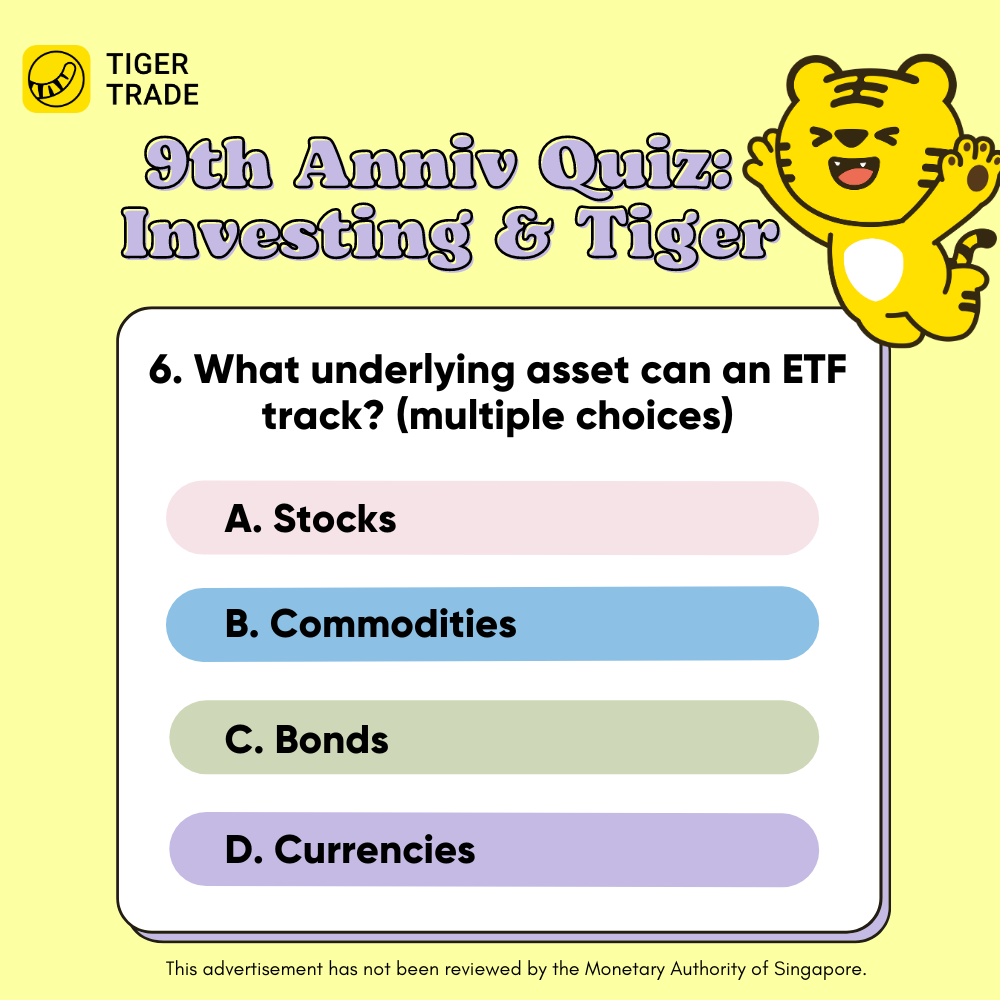 TIGER TRADE

9th Anniv Quiz: Investing & Tiger

6. What underlying asset can an ETF track? (multiple choices)

A. Stocks

B. Commodities

C. Bonds

D. Currencies

This advertisement has not been reviewed by the Monetary Authority of Singapore.